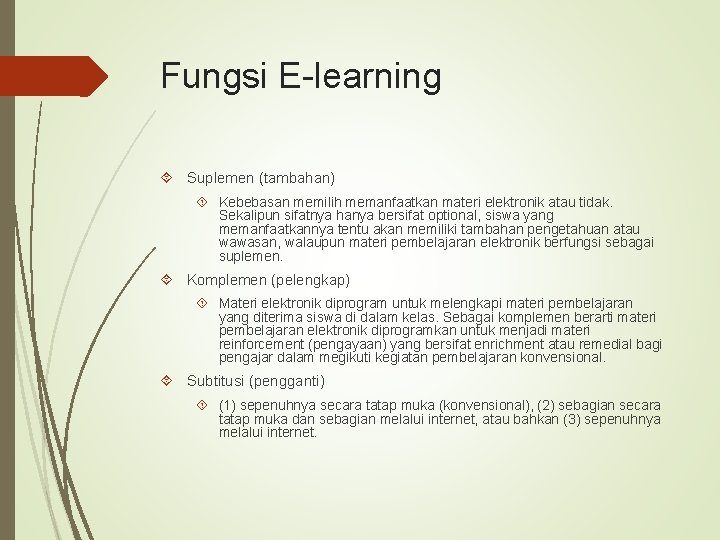 Fungsi E-learning

Suplemen (tambahan)

Kebebasan memilih memanfaatkan materi elektronik atau tidak. Sekalipun sifatnya hanya bersifat optional, siswa yang memanfaatkannya tentu akan memiliki tambahan pengetahuan atau wawasan, walaupun materi pembelajaran elektronik berfungsi sebagai suplemen.

Komplemen (pelengkap)

Materi elektronik diprogram untuk melengkapi materi pembelajaran yang diterima siswa di dalam kelas. Sebagai komplemen berarti materi pembelajaran elektronik diprogramkan untuk menjadi materi reinforcement (pengayaan) yang bersifat enrichment atau remedial bagi pengajar dalam megikuti kegiatan pembelajaran konvensional.

Subtitusi (pengganti)

(1) sepenuhnya secara tatap muka (konvensional), (2) sebagian secara tatap muka dan sebagian melalui internet, atau bahkan (3) sepenuhnya melalui internet.